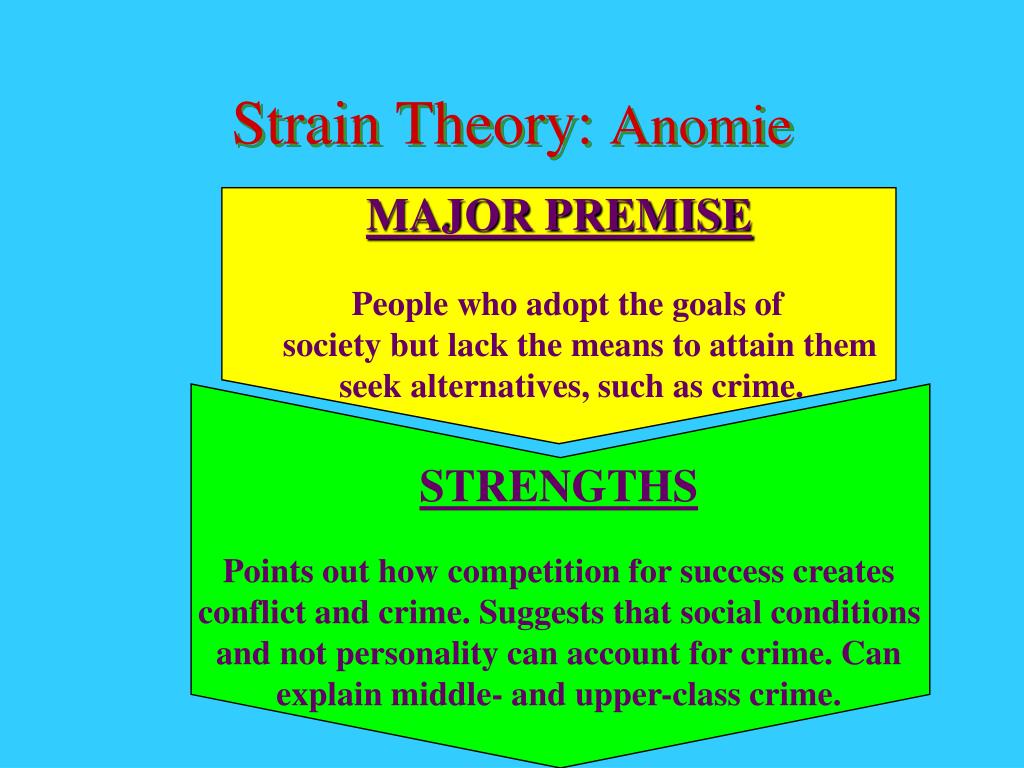 Strain Theory: Anomie

MAJOR PREMISE

People who adopt the goals of society but lack the means to attain them seek alternatives, such as crime.

STRENGTHS

Points out how competition for success creates conflict and crime. Suggests that social conditions and not personality can account for crime. Can explain middle- and upper-class crime.